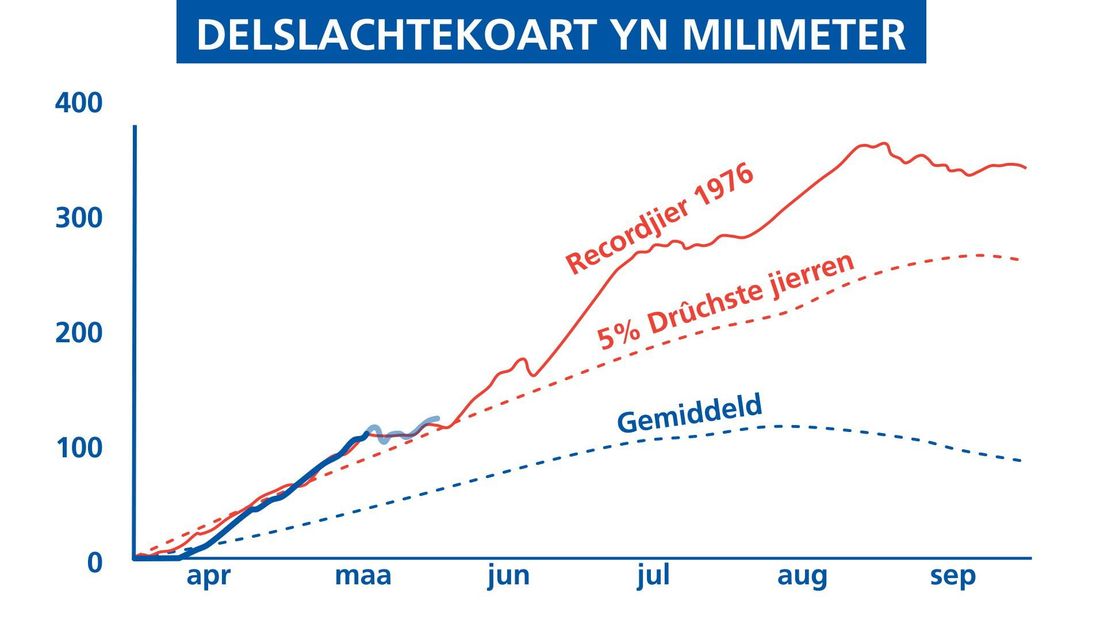 DELSLACHTEKOART YN MILIMETER

400
300
200
100
0

Recordjier 1976
5% Drûchste jierren
Gemiddeld

apr
maa
jun
jul
aug
sep